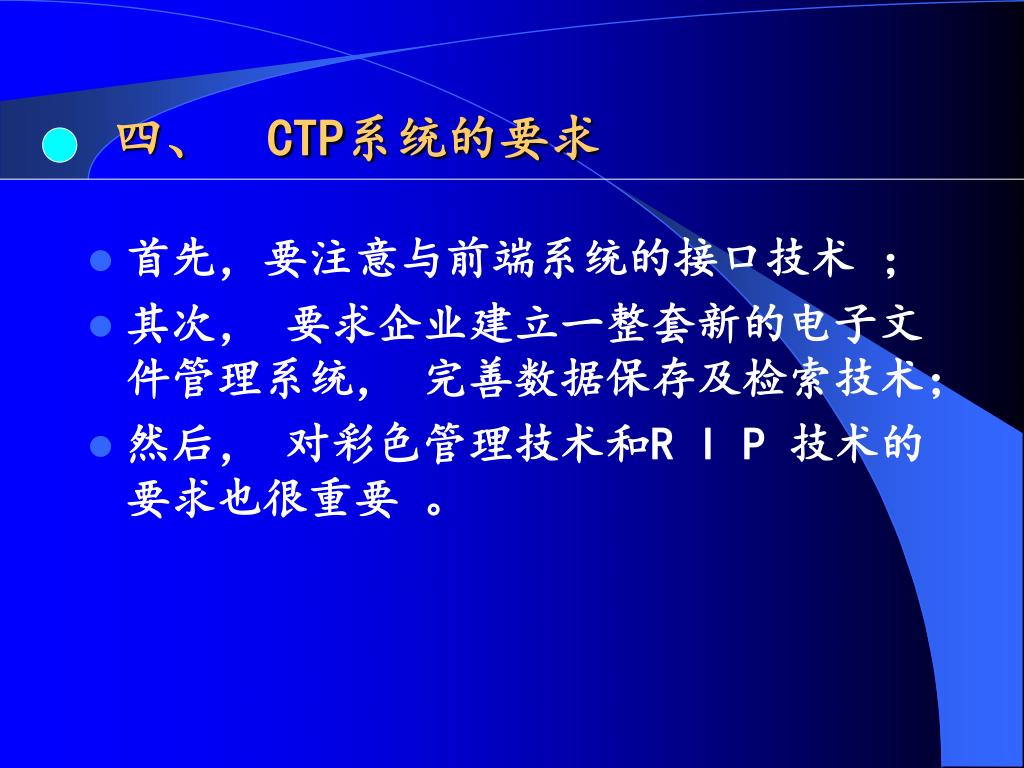 四、 CTP系统的要求

首先，要注意与前端系统的接口技术 ；

其次， 要求企业建立一整套新的电子文件管理系统， 完善数据保存及检索技术；

然后， 对彩色管理技术和R I P 技术的要求也很重要 。